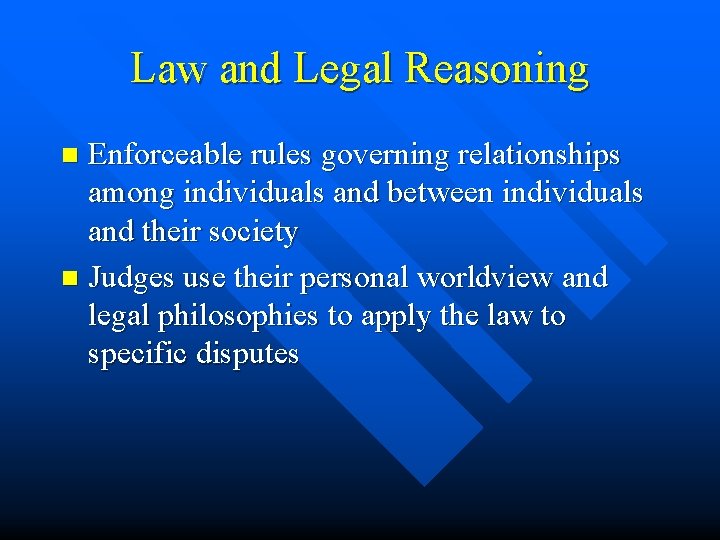 Law and Legal Reasoning

Enforceable rules governing relationships among individuals and between individuals and their society

Judges use their personal worldview and legal philosophies to apply the law to specific disputes